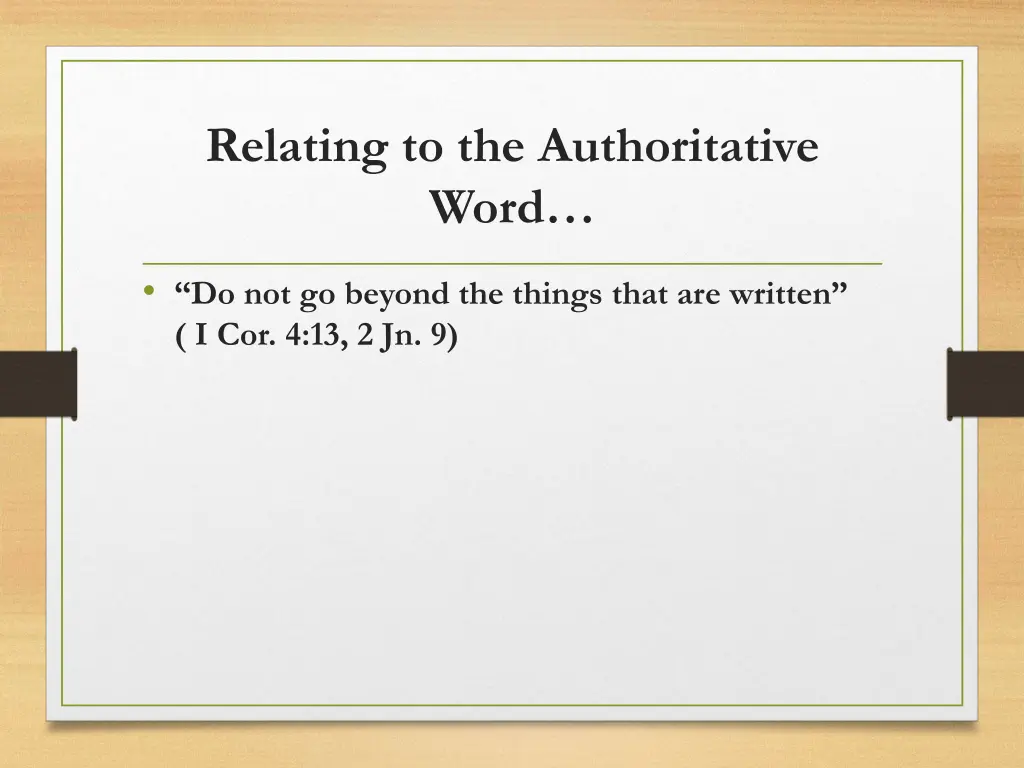 Relating to the Authoritative Word…

• “Do not go beyond the things that are written” ( I Cor. 4:13, 2 Jn. 9)